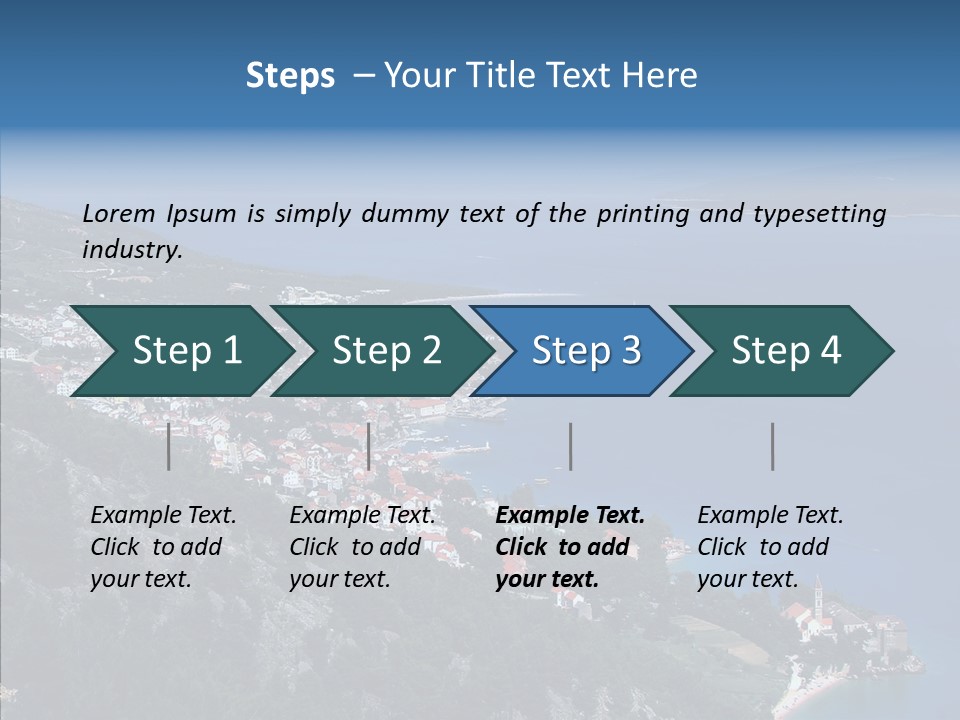 Steps – Your Title Text Here

Lorem Ipsum is simply dummy text of the printing and typesetting industry.

Step 1

Step 2

Step 3

Step 4

Example Text. Click to add your text.

Example Text. Click to add your text.

Example Text. Click to add your text.

Example Text. Click to add your text.